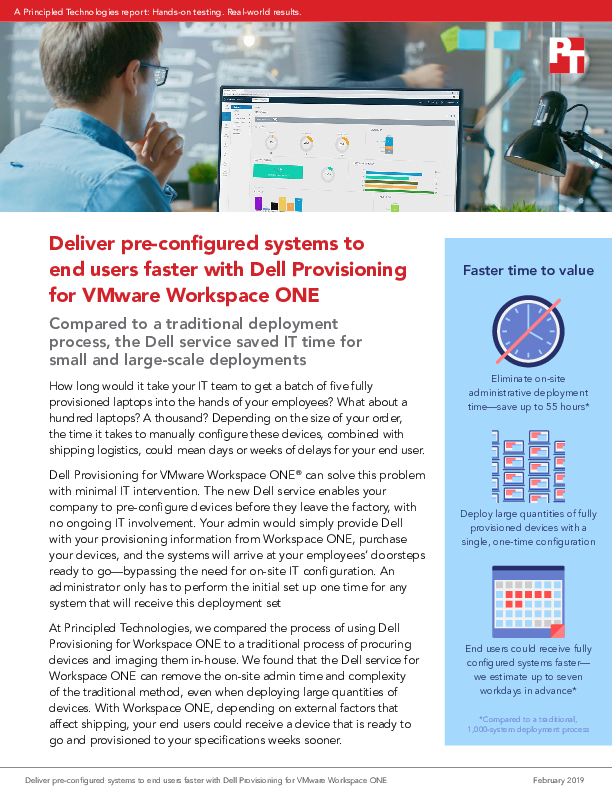 A Principled Technologies report: Hands-on testing. Real-world results.

PT

Deliver pre-configured systems to end users faster with Dell Provisioning for VMware Workspace ONE

Compared to a traditional deployment process, the Dell service saved IT time for small and large-scale deployments

How long would it take your IT team to get a batch of five fully provisioned laptops into the hands of your employees? What about a hundred laptops? A thousand? Depending on the size of your order, the time it takes to manually configure these devices, combined with shipping logistics, could mean days or weeks of delays for your end user.

Dell Provisioning for VMware Workspace ONE® can solve this problem with minimal IT intervention. The new Dell service enables your company to pre-configure devices before they leave the factory, with no ongoing IT involvement. Your admin would simply provide Dell with your provisioning information from Workspace ONE, purchase your devices, and the systems will arrive at your employees' doorsteps ready to go—bypassing the need for on-site IT configuration. An administrator only has to perform the initial set up one time for any system that will receive this deployment set

At Principled Technologies, we compared the process of using Dell Provisioning for Workspace ONE to a traditional process of procuring devices and imaging them in-house. We found that the Dell service for Workspace ONE can remove the on-site admin time and complexity of the traditional method, even when deploying large quantities of devices. With Workspace ONE, depending on external factors that affect shipping, your end users could receive a device that is ready to go and provisioned to your specifications weeks sooner.

Faster time to value

Eliminate on-site administrative deployment time—save up to 55 hours*

Deploy large quantities of fully provisioned devices with a single, one-time configuration

End users could receive fully configured systems faster—we estimate up to seven workdays in advance*

*Compared to a traditional, 1,000-system deployment process

Deliver pre-configured systems to end users faster with Dell Provisioning for VMware Workspace ONE

February 2019